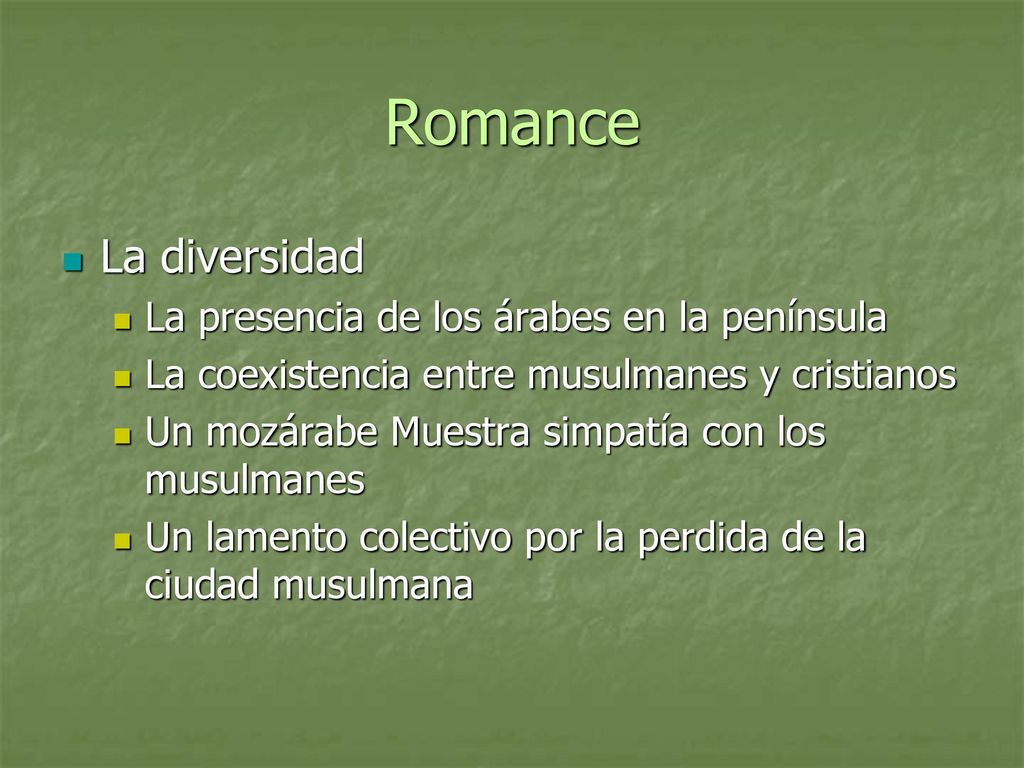 Romance

La diversidad

La presencia de los árabes en la península

La coexistencia entre musulmanes y cristianos

Un mozárabe Muestra simpatía con los musulmanes

Un lamento colectivo por la perdida de la ciudad musulmana